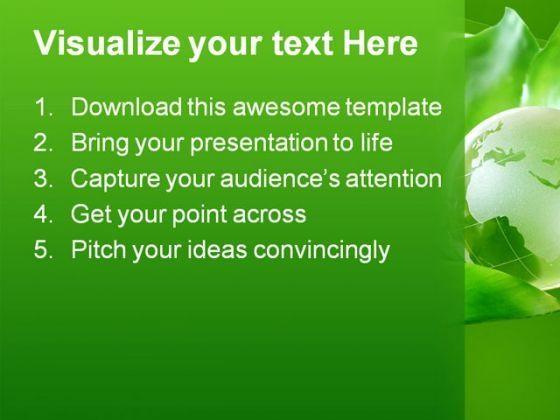 Visualize your text Here

1. Download this awesome template
2. Bring your presentation to life
3. Capture your audience's attention
4. Get your point across
5. Pitch your ideas convincingly